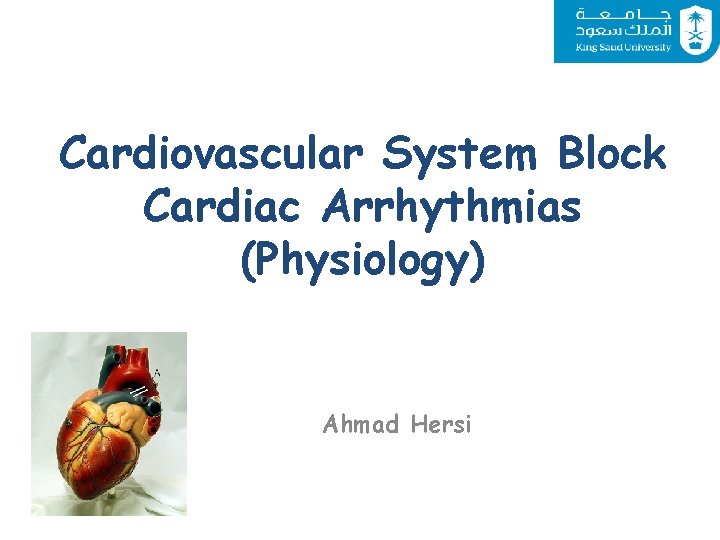 جامعة
الملك سعود
King Saud University

Cardiovascular System Block
Cardiac Arrhythmias
(Physiology)

Ahmad Hersi